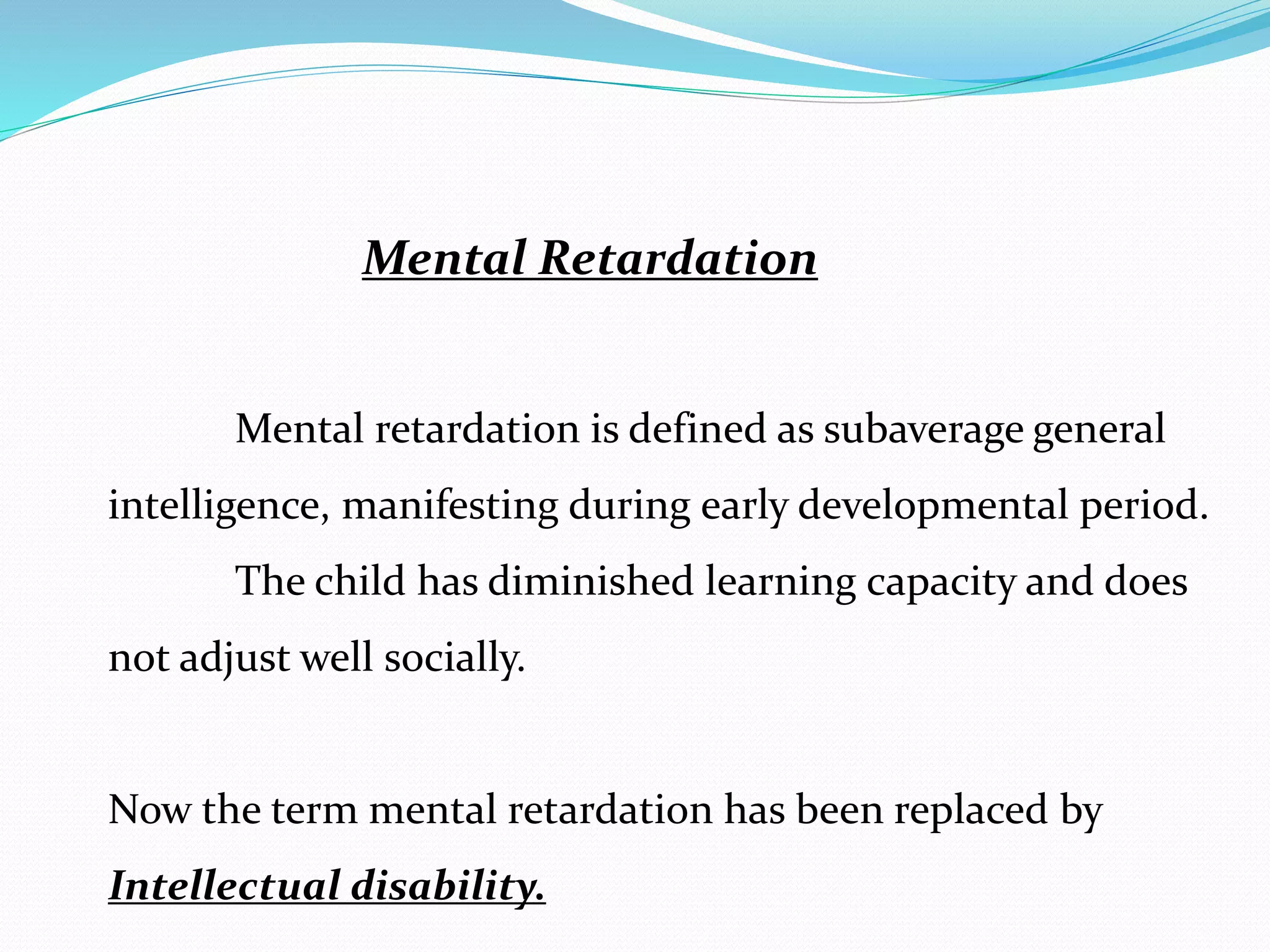 Mental Retardation

Mental retardation is defined as subaverage general intelligence, manifesting during early developmental period.

The child has diminished learning capacity and does not adjust well socially.

Now the term mental retardation has been replaced by Intellectual disability.